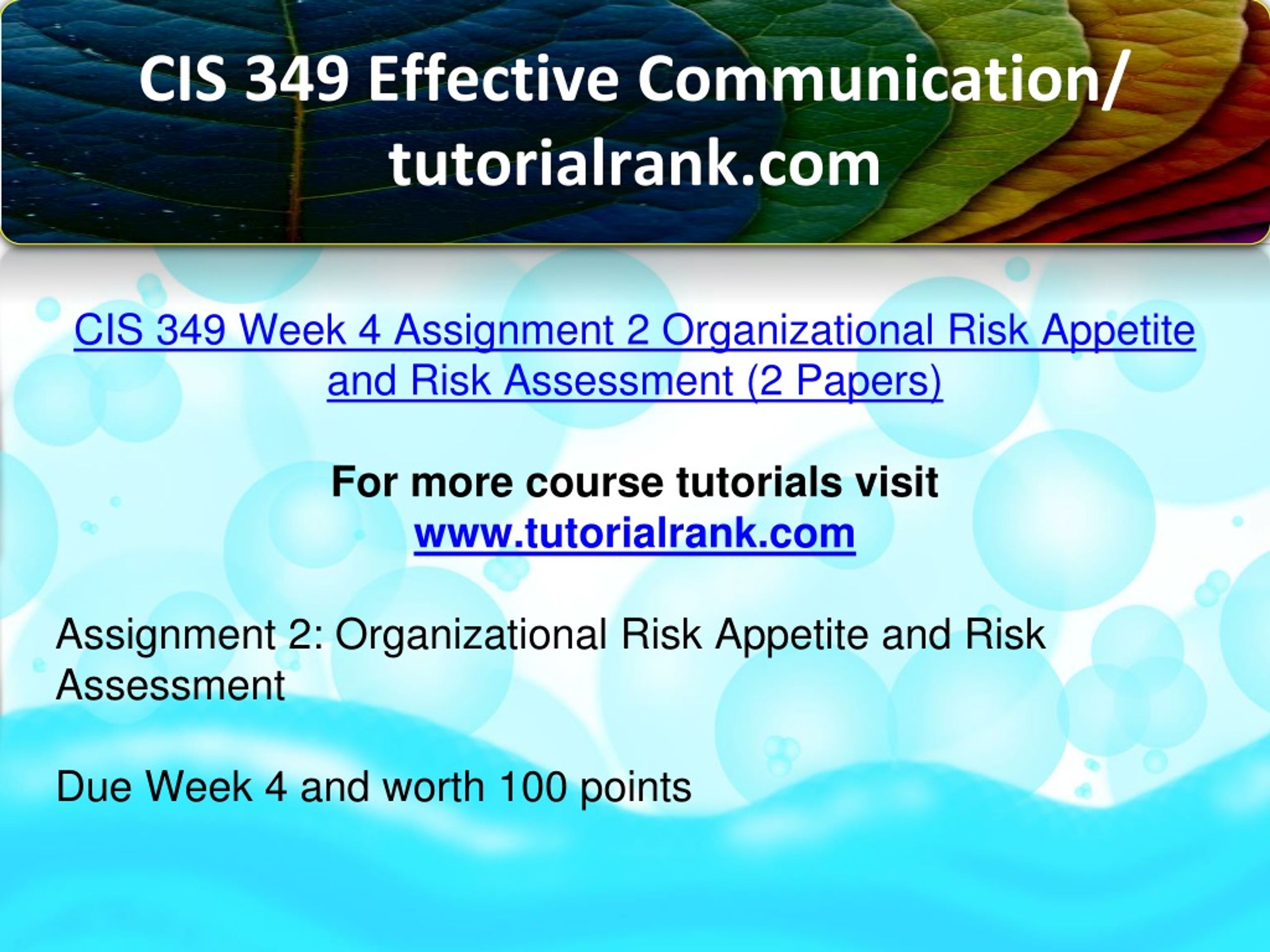 CIS 349 Effective Communication/ tutorialrank.com

CIS 349 Week 4 Assignment 2 Organizational Risk Appetite and Risk Assessment (2 Papers)

For more course tutorials visit
www.tutorialrank.com

Assignment 2: Organizational Risk Appetite and Risk Assessment

Due Week 4 and worth 100 points